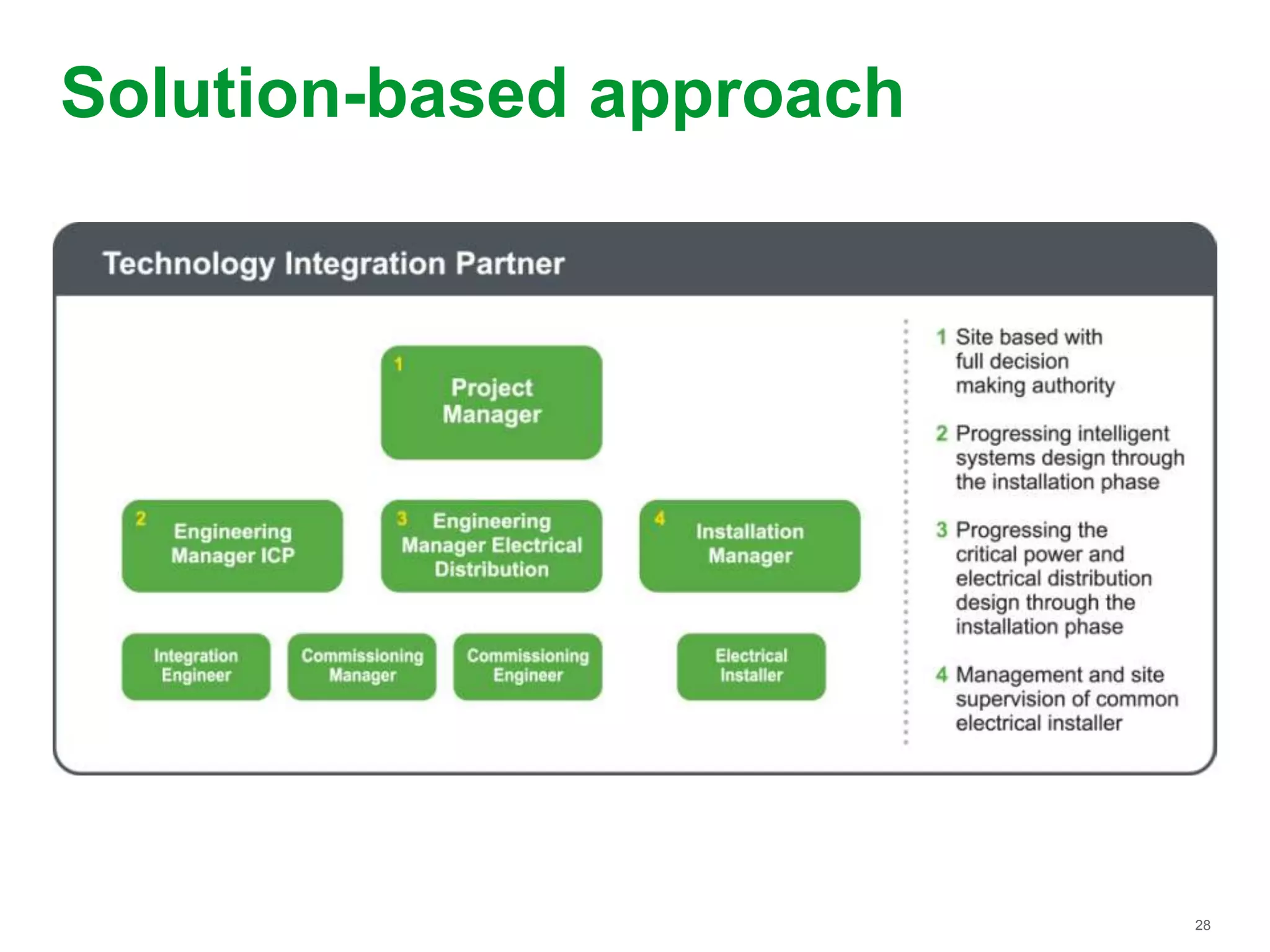 Solution-based approach

Technology Integration Partner

1 Project Manager

2 Engineering Manager ICP

3 Engineering Manager Electrical Distribution

4 Installation Manager

Integration Engineer

Commissioning Manager

Commissioning Engineer

Electrical Installer

1 Site based with full decision making authority

2 Progressing intelligent systems design through the installation phase

3 Progressing the critical power and electrical distribution design through the installation phase

4 Management and site supervision of common electrical installer

28